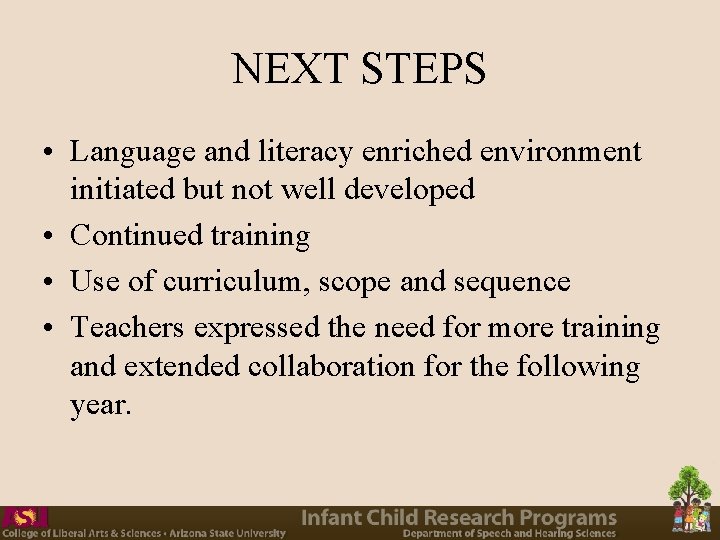 NEXT STEPS

• Language and literacy enriched environment initiated but not well developed
• Continued training
• Use of curriculum, scope and sequence
• Teachers expressed the need for more training and extended collaboration for the following year.

ASU
College of Liberal Arts & Sciences • Arizona State University
Infant Child Research Programs
Department of Speech and Hearing Sciences